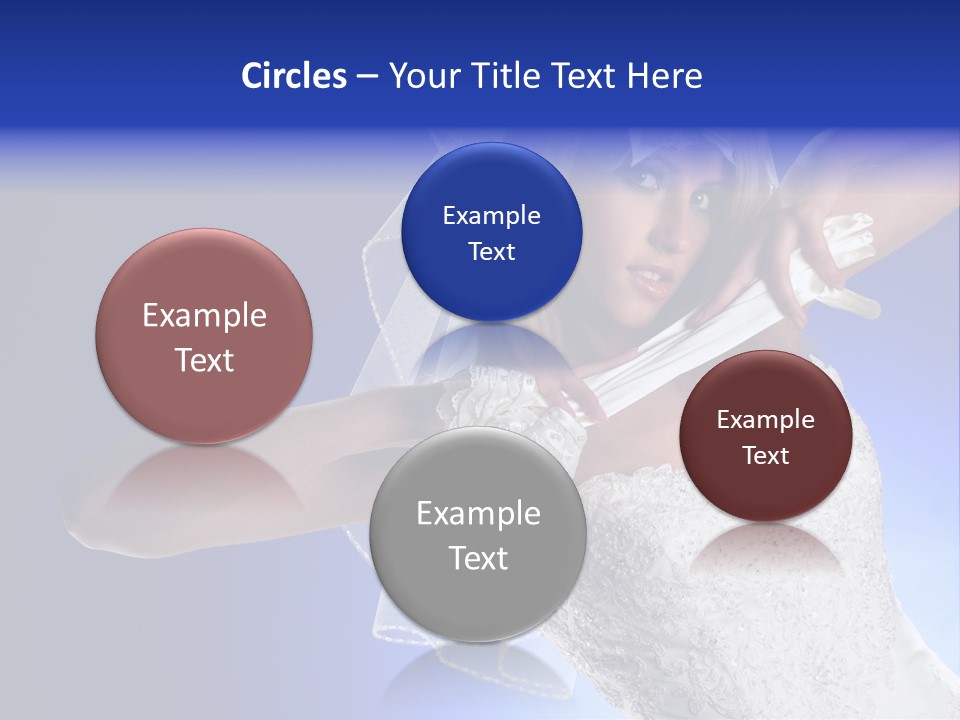 Circles – Your Title Text Here

Example Text

Example Text

Example Text

Example Text